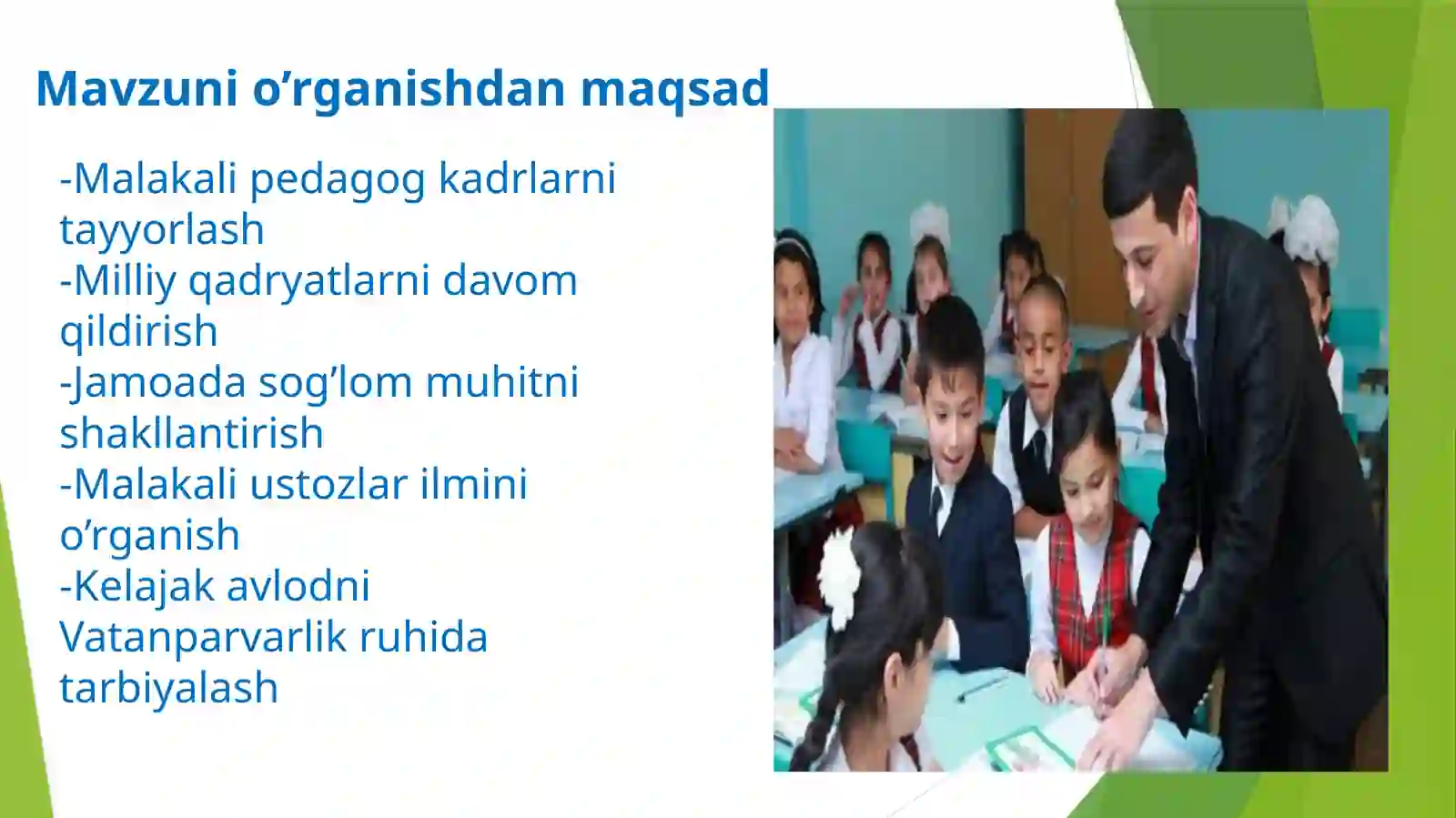 Mavzuni o’rganishdan maqsad

-Malakali pedagog kadrlarni tayyorlash
-Milliy qadryatlarni davom qildirish
-Jamoada sog’lom muhitni shakllantirish
-Malakali ustozlar ilmini o’rganish
-Kelajak avlodni Vatanparvarlik ruhida tarbiyalash